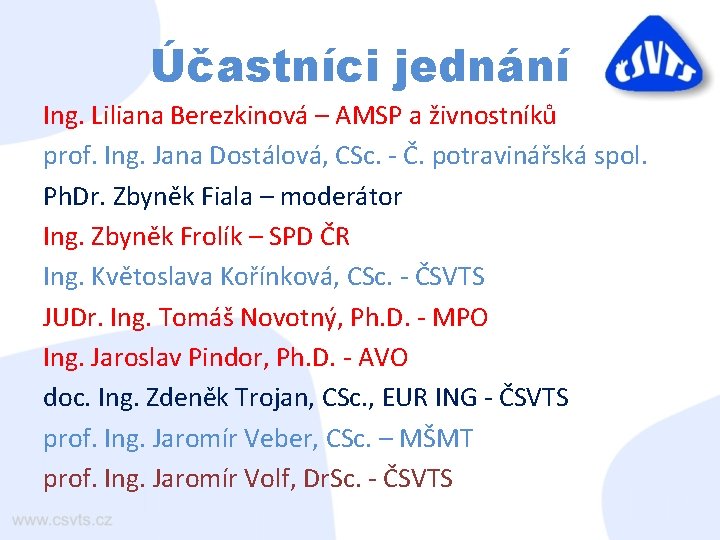 Účastníci jednání

ČSVTS

Ing. Liliana Berezkinová – AMSP a živnostníků
prof. Ing. Jana Dostálová, CSc. - Č. potravinářská spol.
PhDr. Zbyněk Fiala – moderátor
Ing. Zbyněk Frolík – SPD ČR
Ing. Květoslava Kořínková, CSc. - ČSVTS
JUDr. Ing. Tomáš Novotný, Ph.D. - MPO
Ing. Jaroslav Pindor, Ph.D. - AVO
doc. Ing. Zdeněk Trojan, CSc., EUR ING - ČSVTS
prof. Ing. Jaromír Veber, CSc. – MŠMT
prof. Ing. Jaromír Volf, DrSc. - ČSVTS

www.csvts.cz